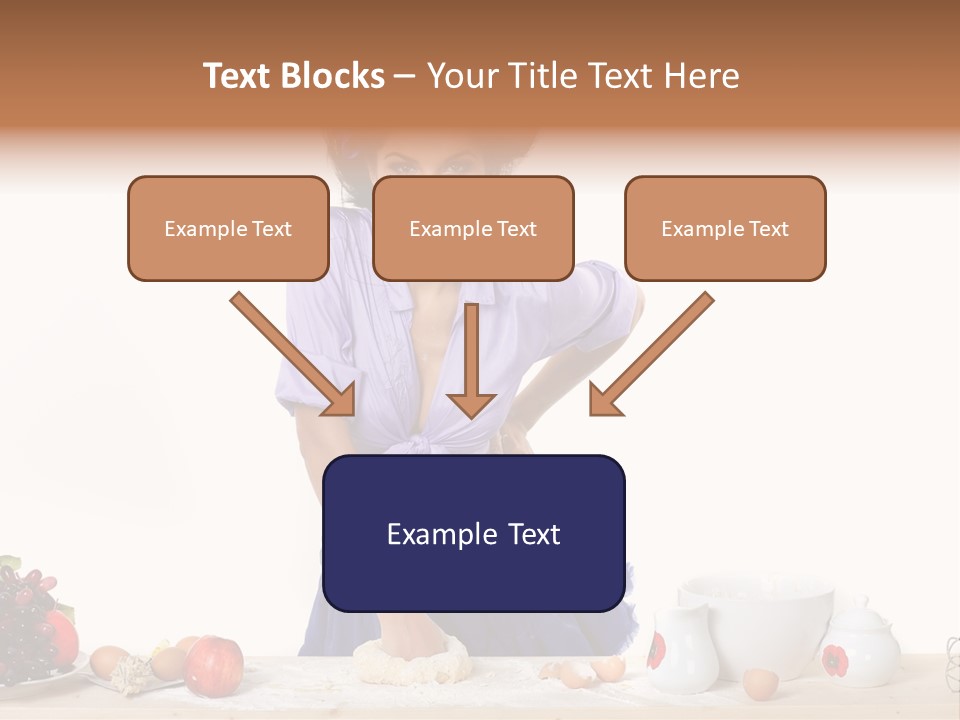 Text Blocks – Your Title Text Here

Example Text

Example Text

Example Text

Example Text